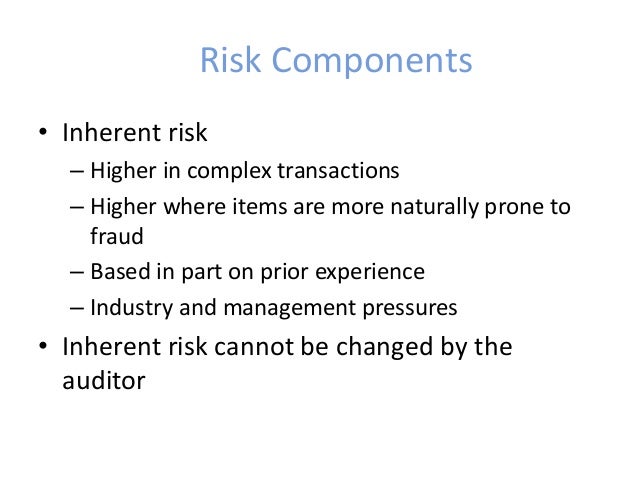 Risk Components

• Inherent risk
– Higher in complex transactions
– Higher where items are more naturally prone to fraud
– Based in part on prior experience
– Industry and management pressures
• Inherent risk cannot be changed by the auditor